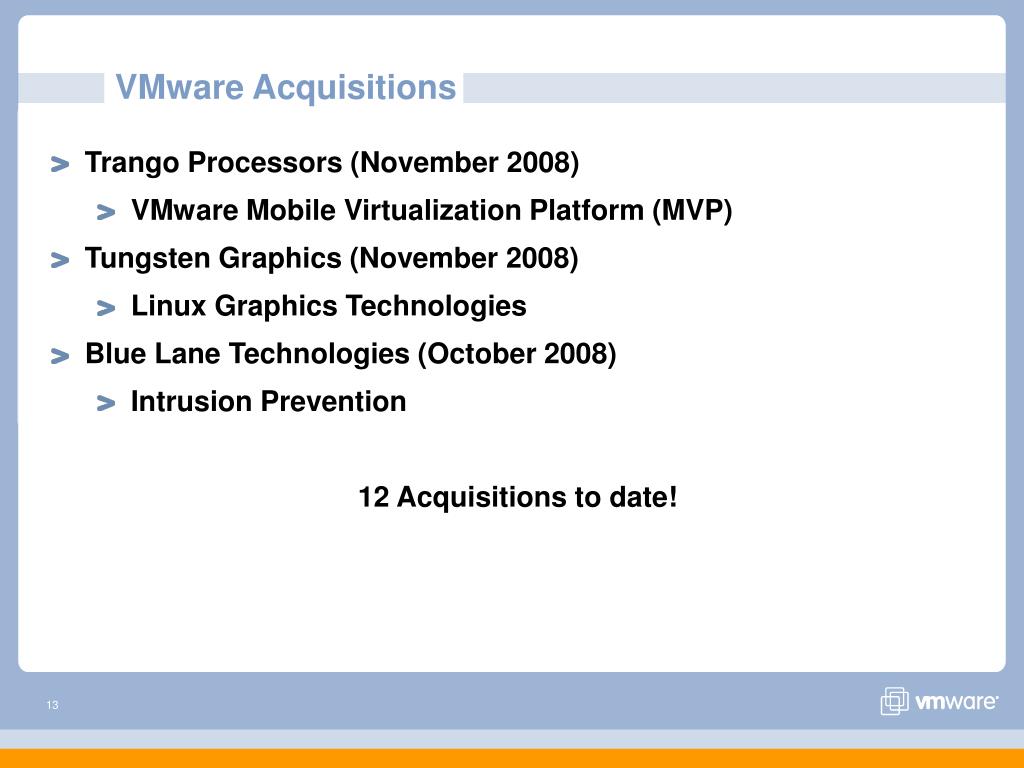 VMware Acquisitions

> Trango Processors (November 2008)

> VMware Mobile Virtualization Platform (MVP)

> Tungsten Graphics (November 2008)

> Linux Graphics Technologies

> Blue Lane Technologies (October 2008)

> Intrusion Prevention

12 Acquisitions to date!

13

vmware